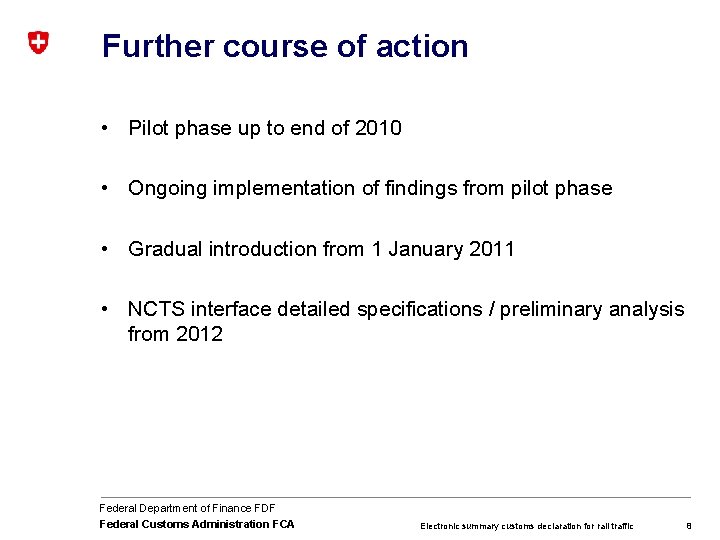 Further course of action

• Pilot phase up to end of 2010

• Ongoing implementation of findings from pilot phase

• Gradual introduction from 1 January 2011

• NCTS interface detailed specifications / preliminary analysis from 2012

Federal Department of Finance FDF
Federal Customs Administration FCA

Electronic summary customs declaration for rail traffic

8